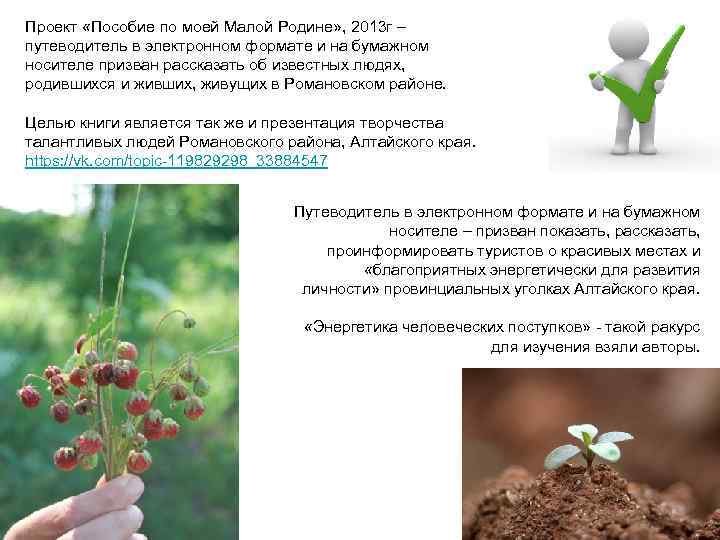 Проект «Пособие по моей Малой Родине», 2013г – путеводитель в электронном формате и на бумажном носителе призван рассказать об известных людях, родившихся и живших, живущих в Романовском районе.

Целью книги является так же и презентация творчества талантливых людей Романовского района, Алтайского края. https://vk.com/topic-119829298_33884547

Путеводитель в электронном формате и на бумажном носителе – призван показать, рассказать, проинформировать туристов о красивых местах и «благоприятных энергетически для развития личности» провинциальных уголках Алтайского края.

«Энергетика человеческих поступков» - такой ракурс для изучения взяли авторы.